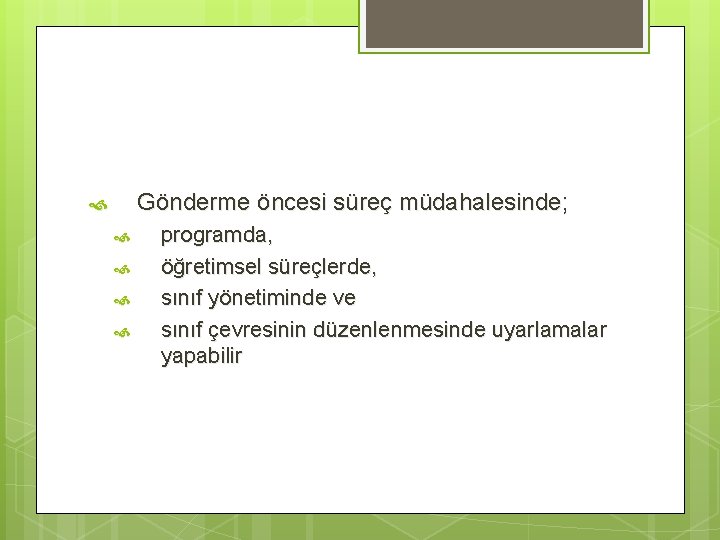 Gönderme öncesi süreç müdahalesinde;

programda,

öğretimsel süreçlerde,

sınıf yönetiminde ve

sınıf çevresinin düzenlenmesinde uyarlamalar yapabilir